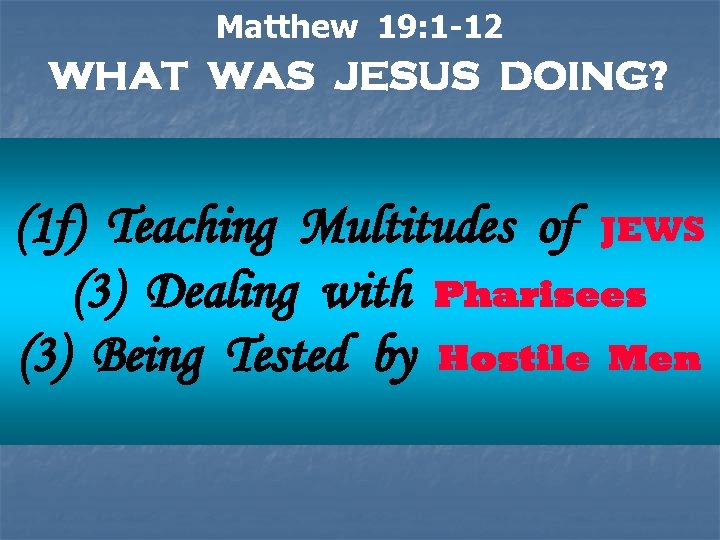 Matthew 19:1-12
WHAT WAS JESUS DOING?

(1f) Teaching Multitudes of JEWS
(3) Dealing with Pharisees
(3) Being Tested by Hostile Men